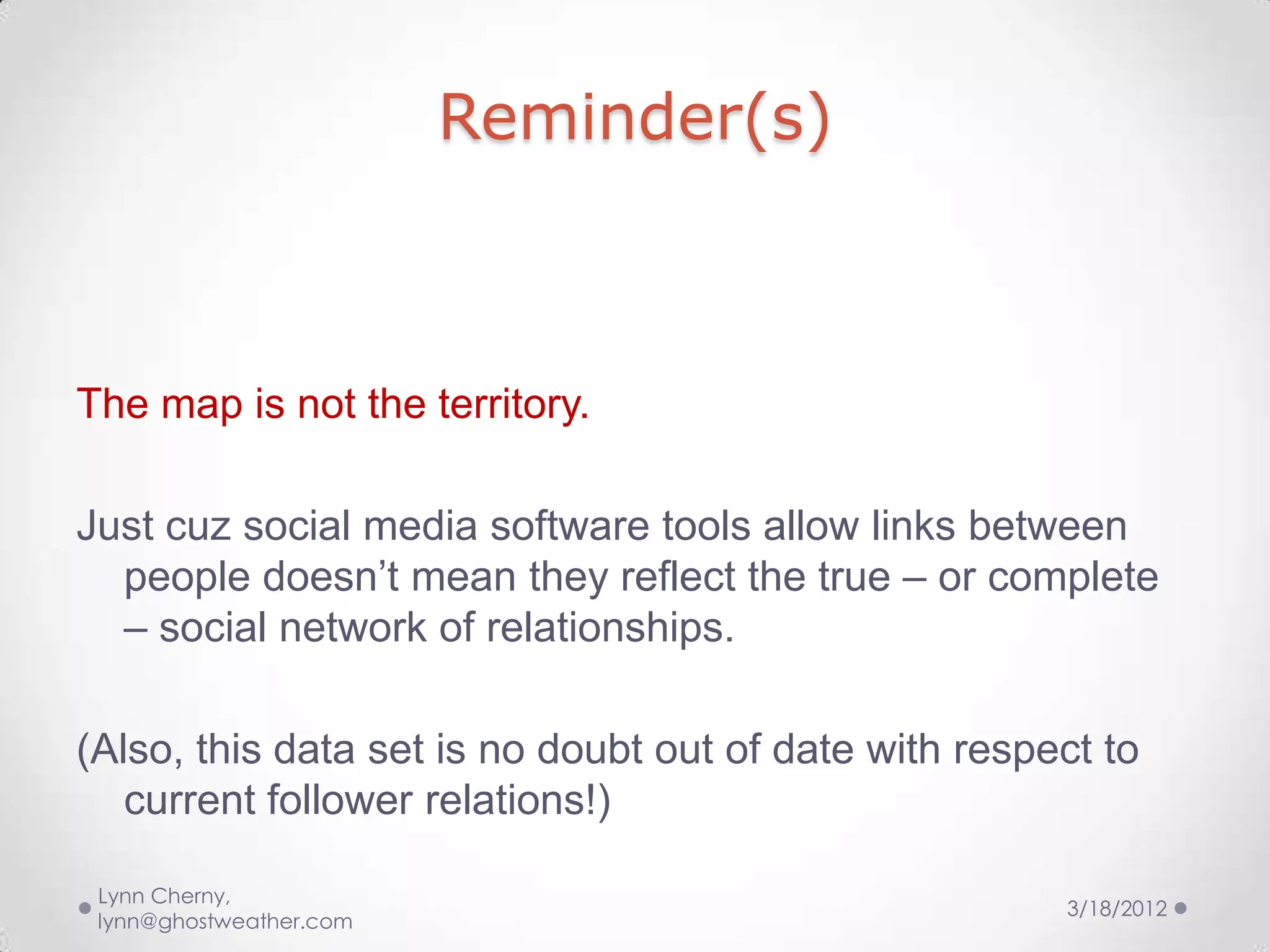 Reminder(s)

The map is not the territory.

Just cuz social media software tools allow links between people doesn’t mean they reflect the true – or complete – social network of relationships.

(Also, this data set is no doubt out of date with respect to current follower relations!)

Lynn Cherny, lynn@ghostweather.com

3/18/2012